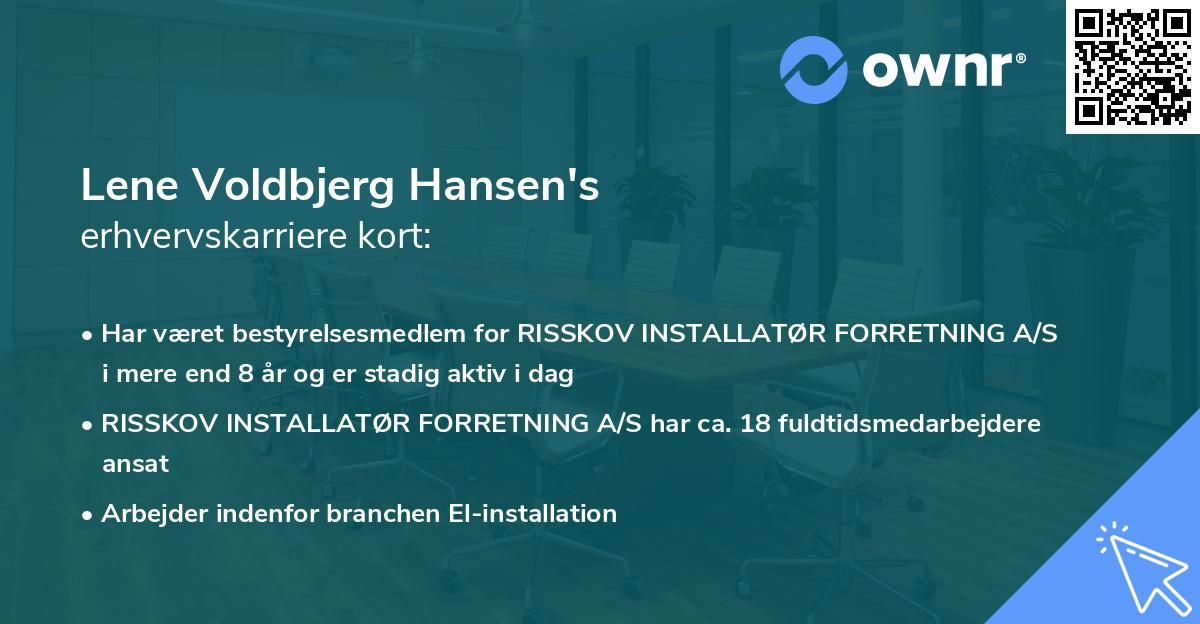 ownr®

Lene Voldbjerg Hansen's
erhvervskarriere kort:

• Har været bestyrelsesmedlem for RISSKOV INSTALLATØR FORRETNING A/S i mere end 8 år og er stadig aktiv i dag

• RISSKOV INSTALLATØR FORRETNING A/S har ca. 18 fuldtidsmedarbejdere ansat

• Arbejder indenfor branchen El-installation